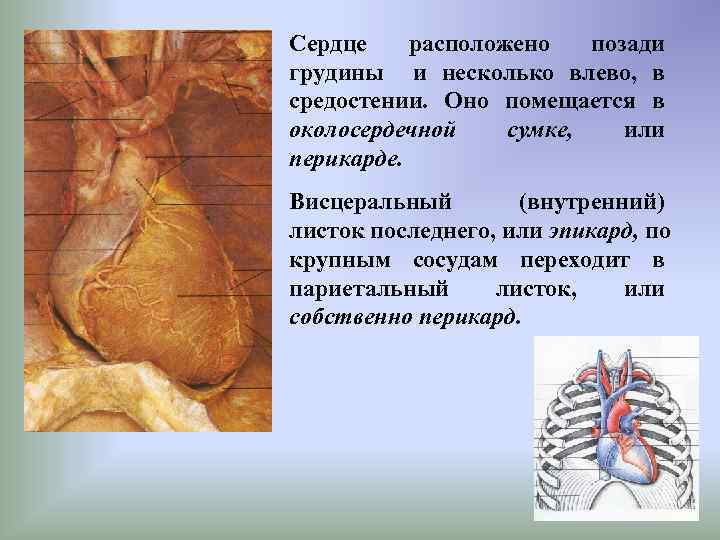 Сердце расположено позади грудины и несколько влево, в средостении. Оно помещается в околосердечной сумке, или перикарде.

Висцеральный (внутренний) листок последнего, или эпикард, по крупным сосудам переходит в париетальный листок, или собственно перикард.